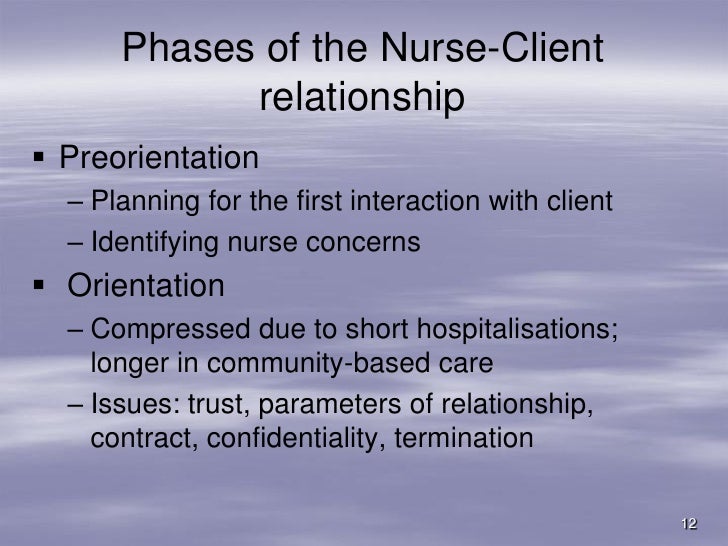 Phases of the Nurse-Client relationship

▪ Preorientation

– Planning for the first interaction with client

– Identifying nurse concerns

▪ Orientation

– Compressed due to short hospitalisations; longer in community-based care

– Issues: trust, parameters of relationship, contract, confidentiality, termination

12